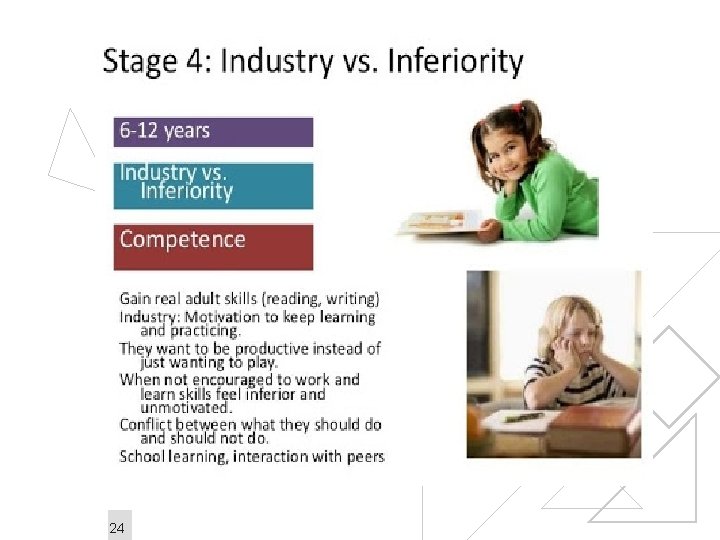 Stage 4: Industry vs. Inferiority

6-12 years

Industry vs. Inferiority

Competence

Gain real adult skills (reading, writing)
Industry: Motivation to keep learning and practicing.
They want to be productive instead of just wanting to play.
When not encouraged to work and learn skills feel inferior and unmotivated.
Conflict between what they should do and should not do.
School learning, interaction with peers

24